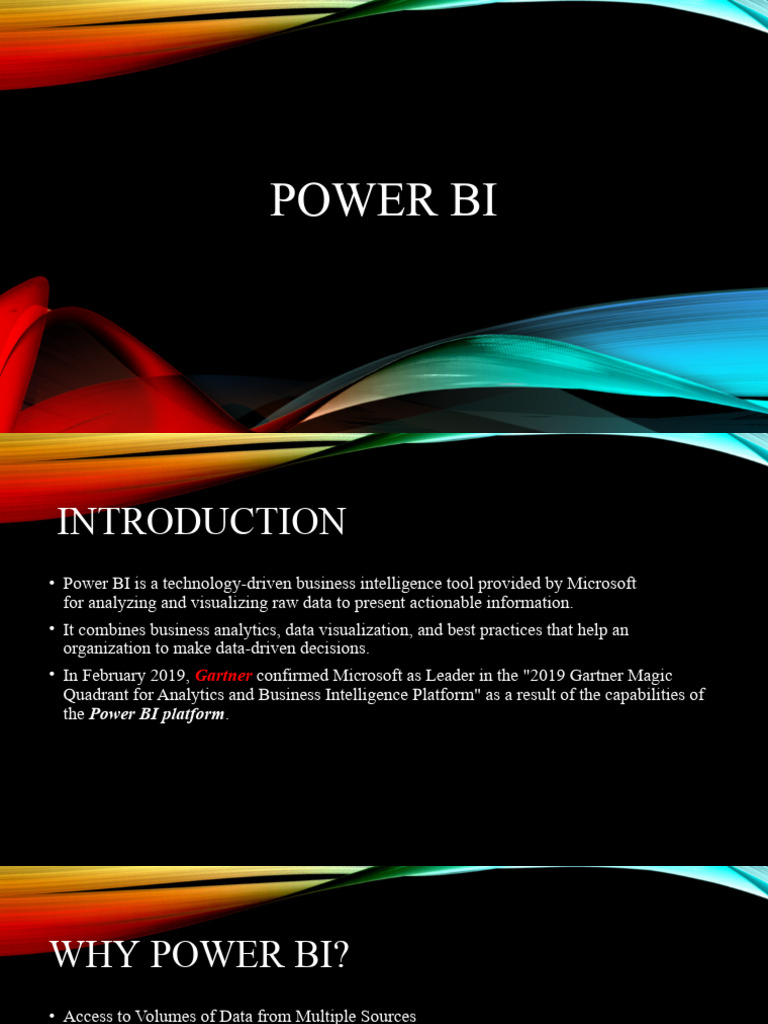 POWER BI

INTRODUCTION

• Power BI is a technology-driven business intelligence tool provided by Microsoft for analyzing and visualizing raw data to present actionable information.

• It combines business analytics, data visualization, and best practices that help an organization to make data-driven decisions.

• In February 2019, Gartner confirmed Microsoft as Leader in the "2019 Gartner Magic Quadrant for Analytics and Business Intelligence Platform" as a result of the capabilities of the Power BI platform.

WHY POWER BI?

• Access to Volumes of Data from Multiple Sources